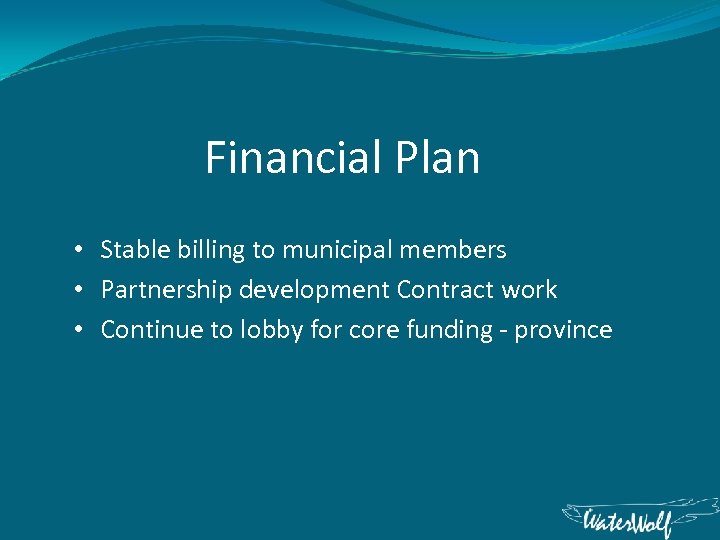 Financial Plan

• Stable billing to municipal members
• Partnership development Contract work
• Continue to lobby for core funding - province

WaterWolf